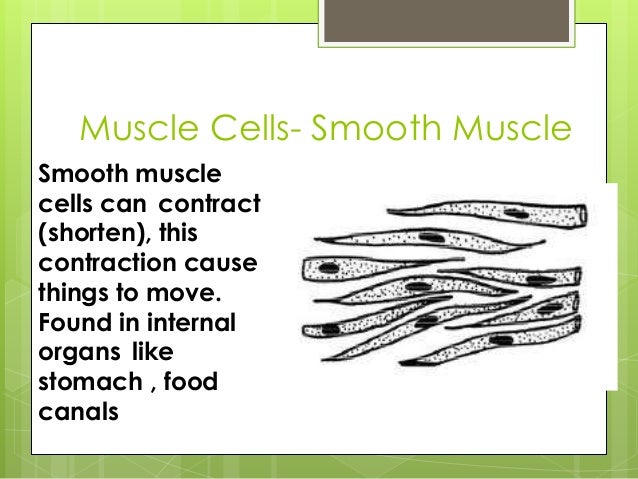 Muscle Cells- Smooth Muscle

Smooth muscle cells can contract (shorten), this contraction cause things to move. Found in internal organs like stomach , food canals